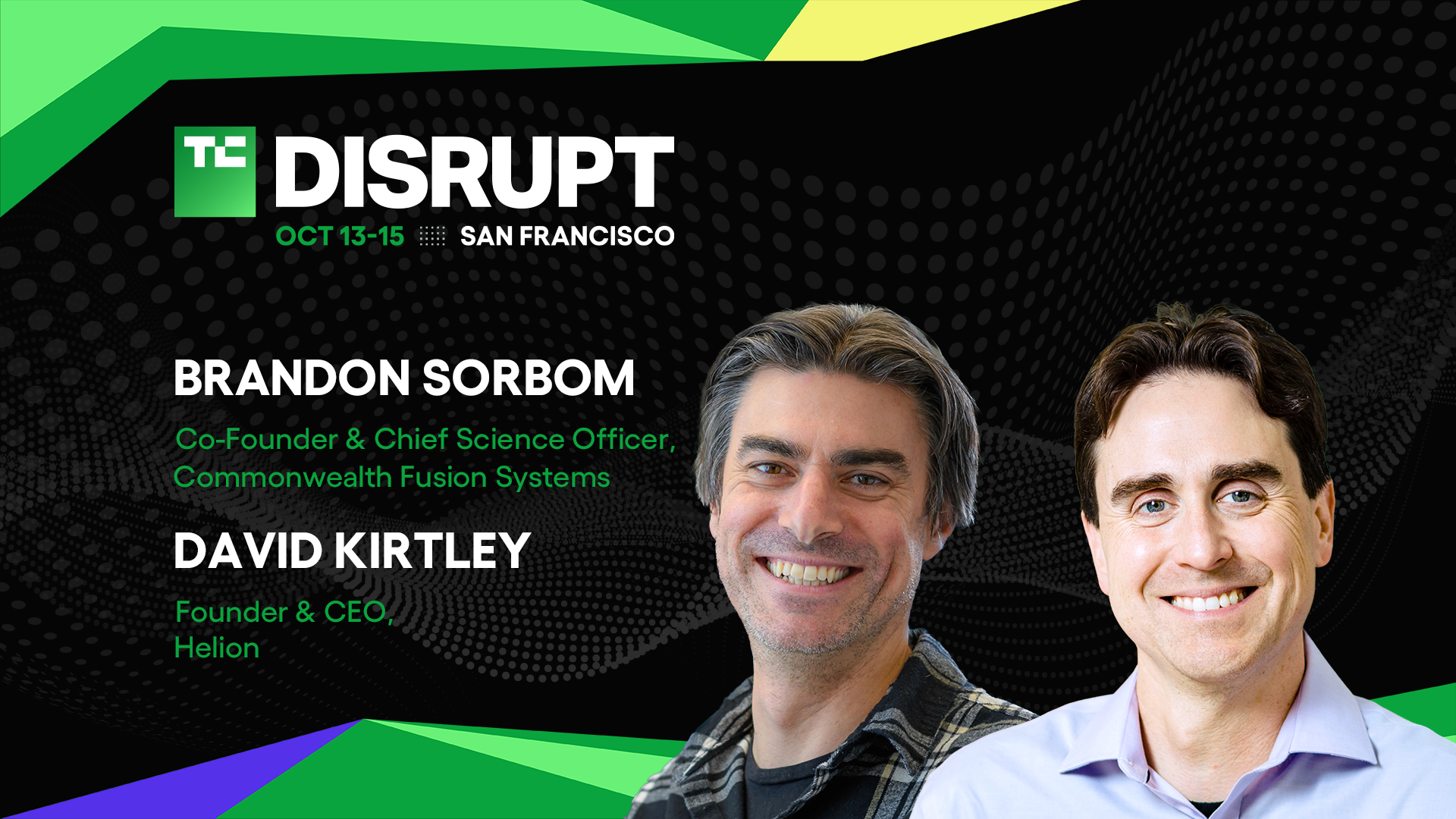 TC DISRUPT
OCT 13-15 SAN FRANCISCO

BRANDON SORBOM
Co-Founder & Chief Science Officer, Commonwealth Fusion Systems

DAVID KIRTLEY
Founder & CEO, Helion